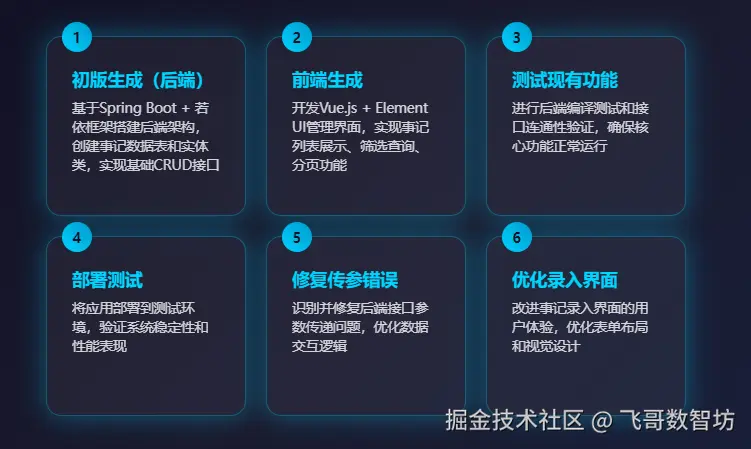 1

初版生成（后端）

基于Spring Boot + 若依框架搭建后端架构，创建事记数据表和实体类，实现基础CRUD接口

2

前端生成

开发Vue.js + Element UI管理界面，实现事记列表展示、筛选查询、分页功能

3

测试现有功能

进行后端编译测试和接口连通性验证，确保核心功能正常运行

4

部署测试

将应用部署到测试环境，验证系统稳定性和性能表现

5

修复传参错误

识别并修复后端接口参数传递问题，优化数据交互逻辑

6

优化录入界面

改进事记录入界面的用户体验，优化表单布局和视觉设计

掘金技术社区 @ 飞哥数智坊